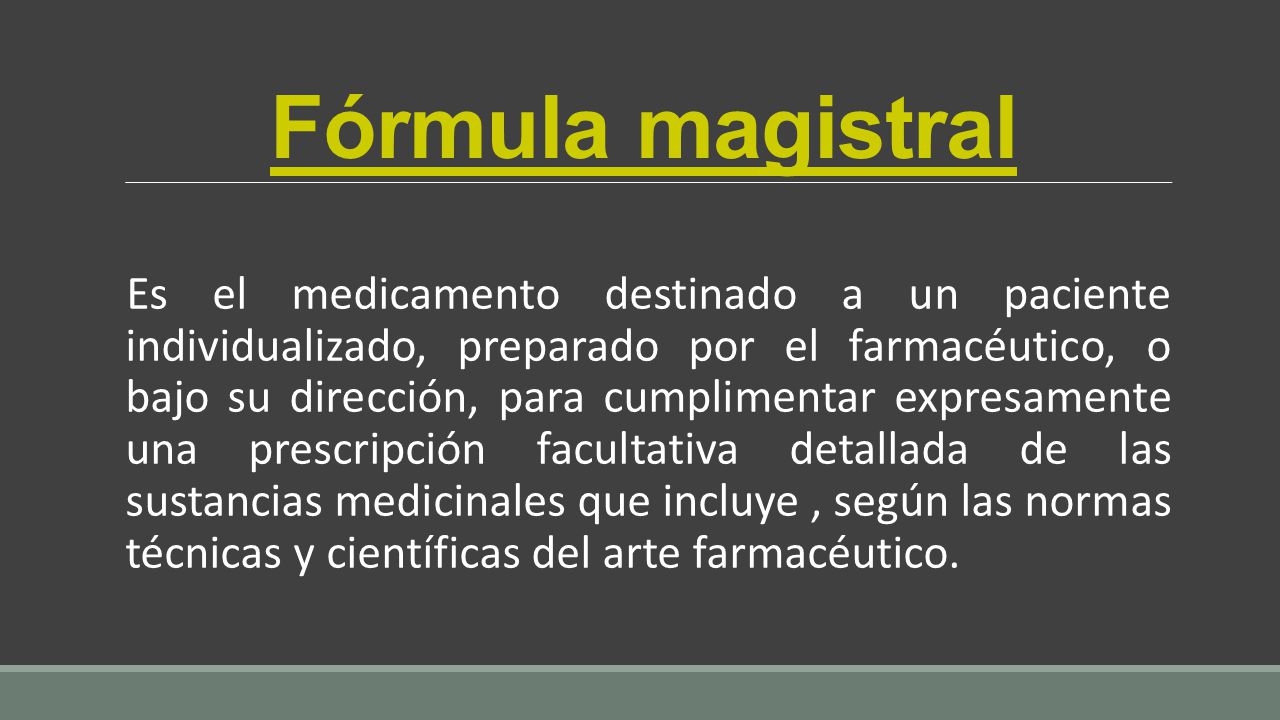 Fórmula magistral

Es el medicamento destinado a un paciente individualizado, preparado por el farmacéutico, o bajo su dirección, para cumplimentar expresamente una prescripción facultativa detallada de las sustancias medicinales que incluye , según las normas técnicas y científicas del arte farmacéutico.